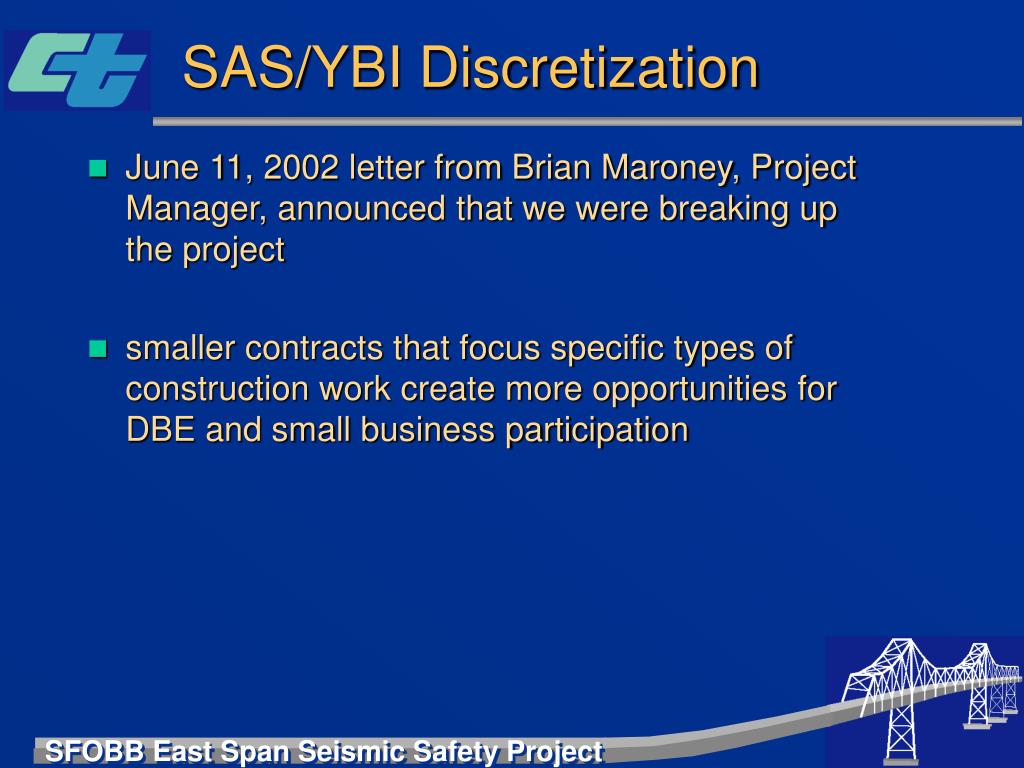 SAS/YBI Discretization

June 11, 2002 letter from Brian Maroney, Project Manager, announced that we were breaking up the project

smaller contracts that focus specific types of construction work create more opportunities for DBE and small business participation

SFOBB East Span Seismic Safety Project